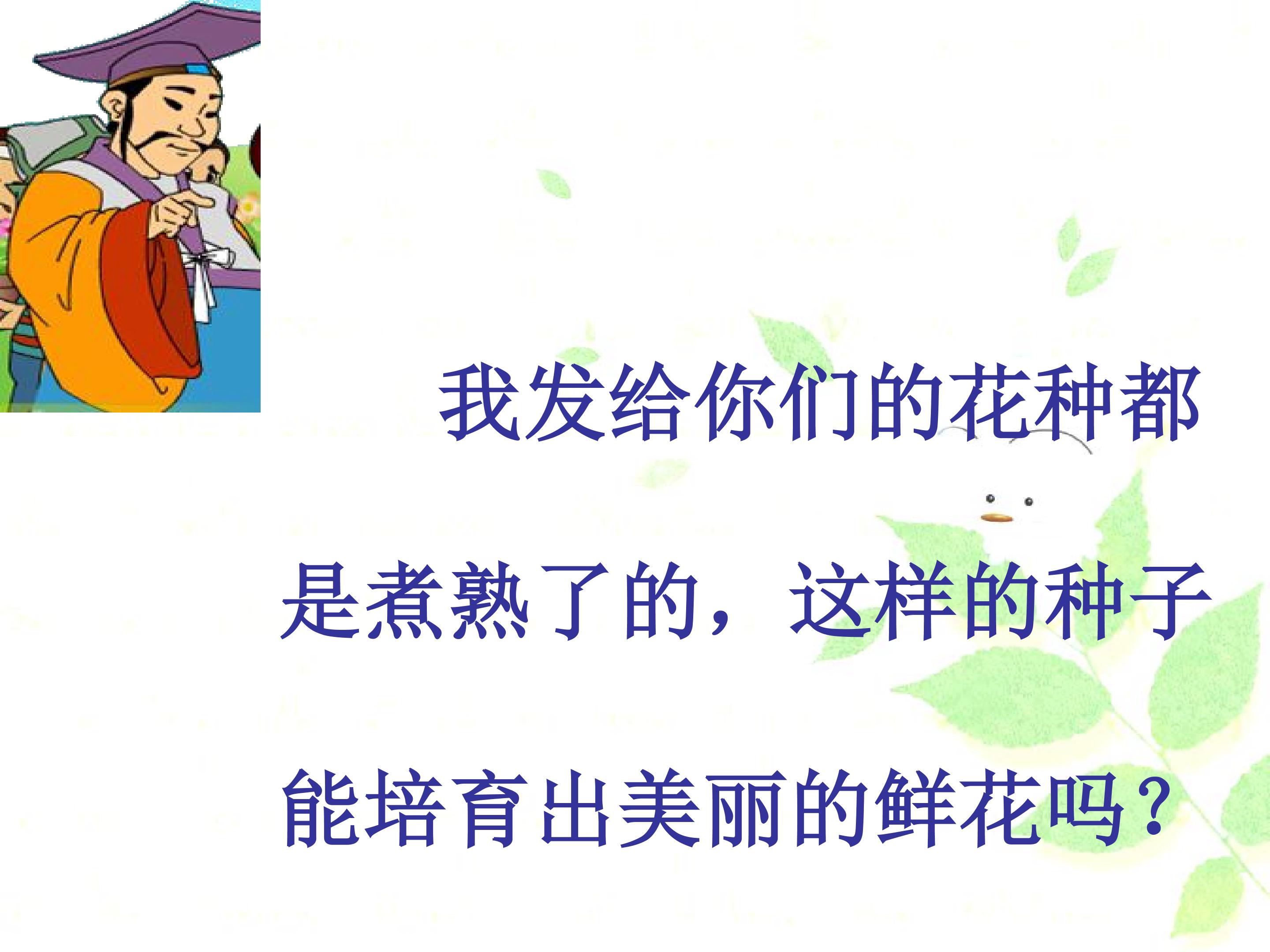 我发给你们的花种都是煮熟了的，这样的种子能培育出美丽的鲜花吗？